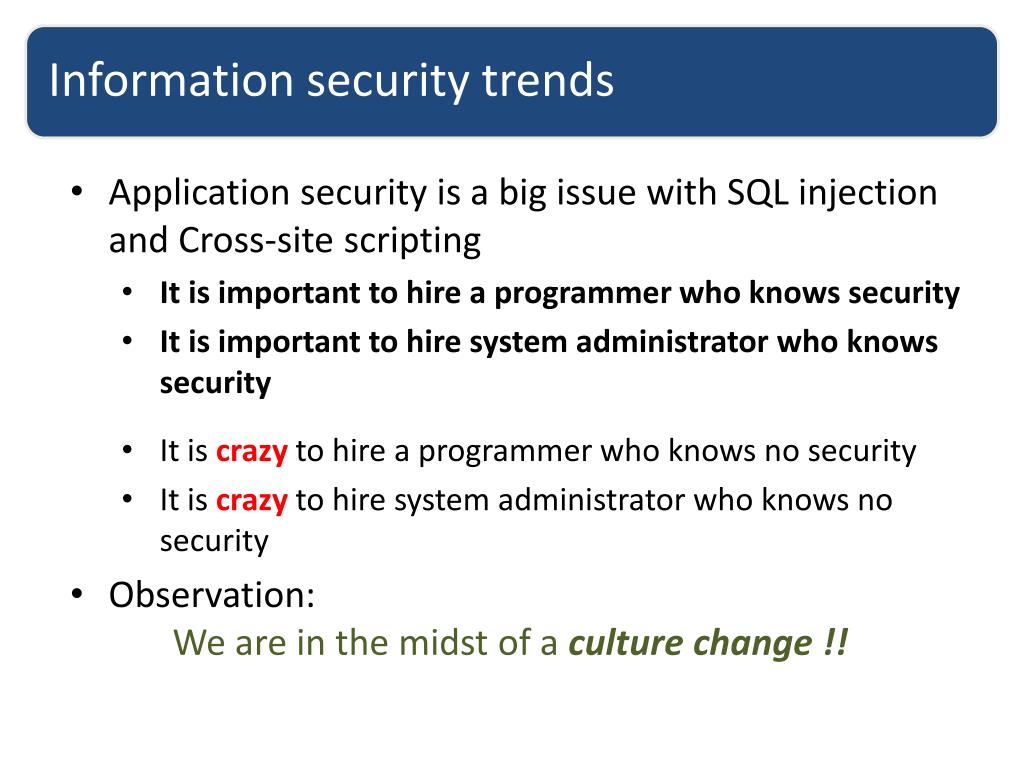 Information security trends

• Application security is a big issue with SQL injection and Cross-site scripting
  • It is important to hire a programmer who knows security
  • It is important to hire system administrator who knows security

  • It is crazy to hire a programmer who knows no security
  • It is crazy to hire system administrator who knows no security
• Observation:
We are in the midst of a culture change !!